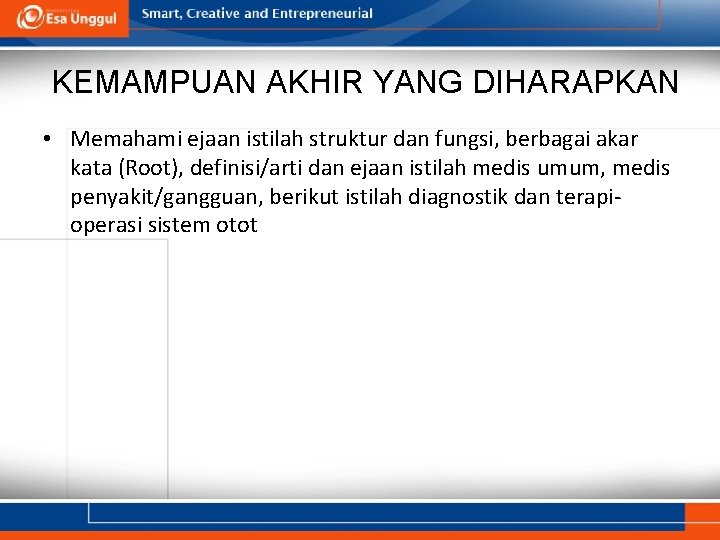 Esa Unggul
Smart, Creative and Entrepreneurial

KEMAMPUAN AKHIR YANG DIHARAPKAN

• Memahami ejaan istilah struktur dan fungsi, berbagai akar kata (Root), definisi/arti dan ejaan istilah medis umum, medis penyakit/gangguan, berikut istilah diagnostik dan terapi-operasi sistem otot